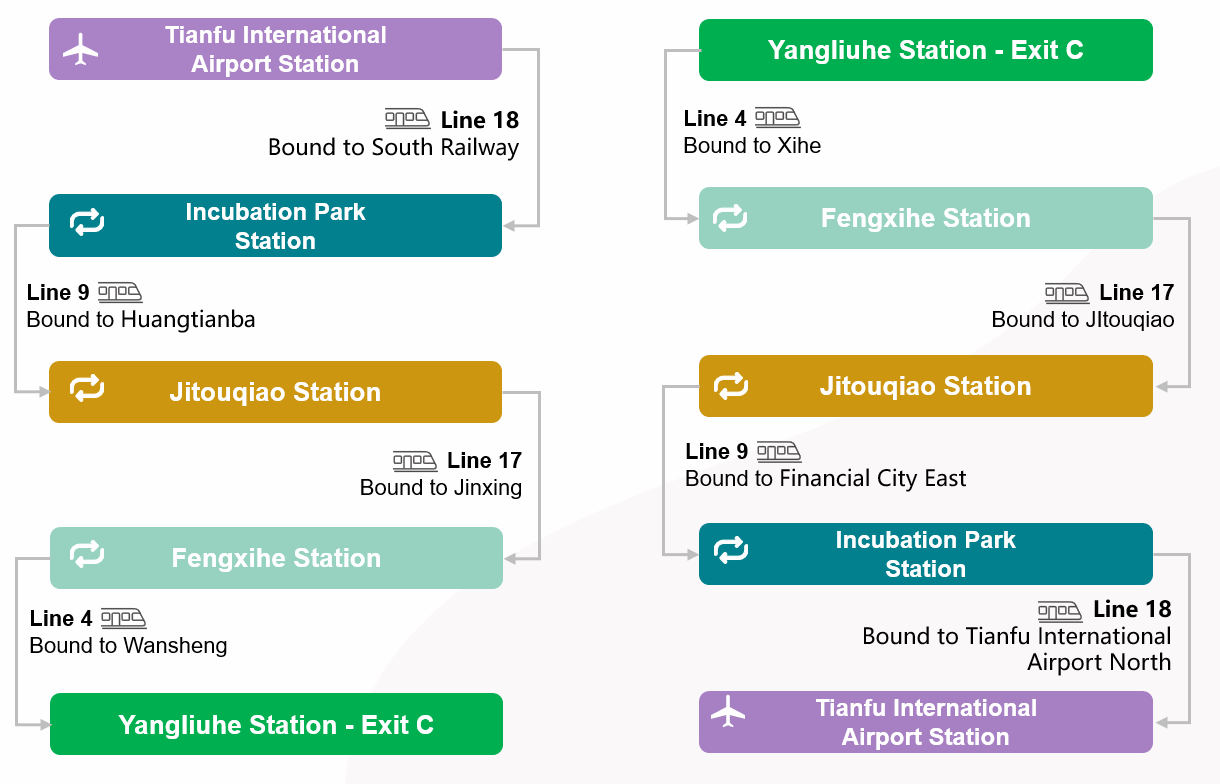 Tianfu International Airport Station

Line 18
Bound to South Railway

Incubation Park Station

Line 9
Bound to Huangtianba

Jitouqiao Station

Line 17
Bound to Jinxing

Fengxihe Station

Line 4
Bound to Wansheng

Yangliuhe Station - Exit C

Yangliuhe Station - Exit C

Line 4
Bound to Xihe

Fengxihe Station

Line 17
Bound to JItouqiao

Jitouqiao Station

Line 9
Bound to Financial City East

Incubation Park Station

Line 18
Bound to Tianfu International Airport North

Tianfu International Airport Station